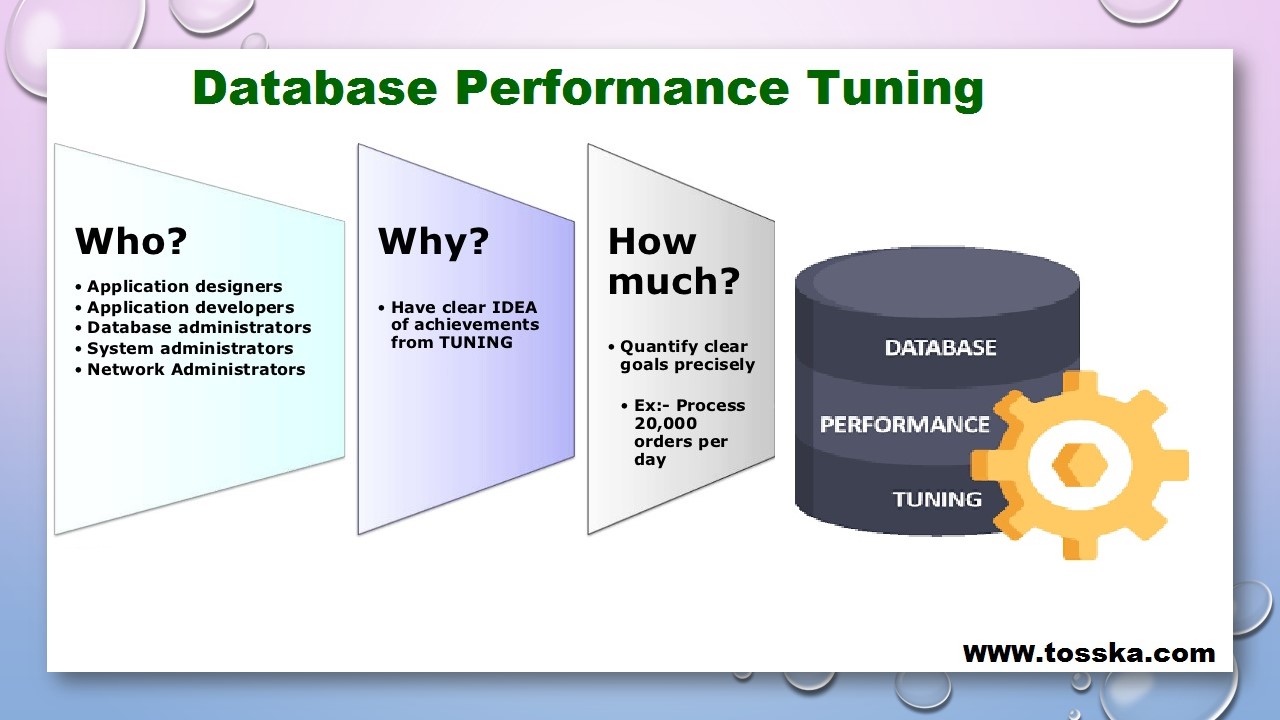 Database Performance Tuning

Who?

• Application designers
• Application developers
• Database administrators
• System administrators
• Network Administrators

Why?

• Have clear IDEA of achievements from TUNING

How much?

• Quantify clear goals precisely
  • Ex:- Process 20,000 orders per day

DATABASE
PERFORMANCE
TUNING

www.tosska.com